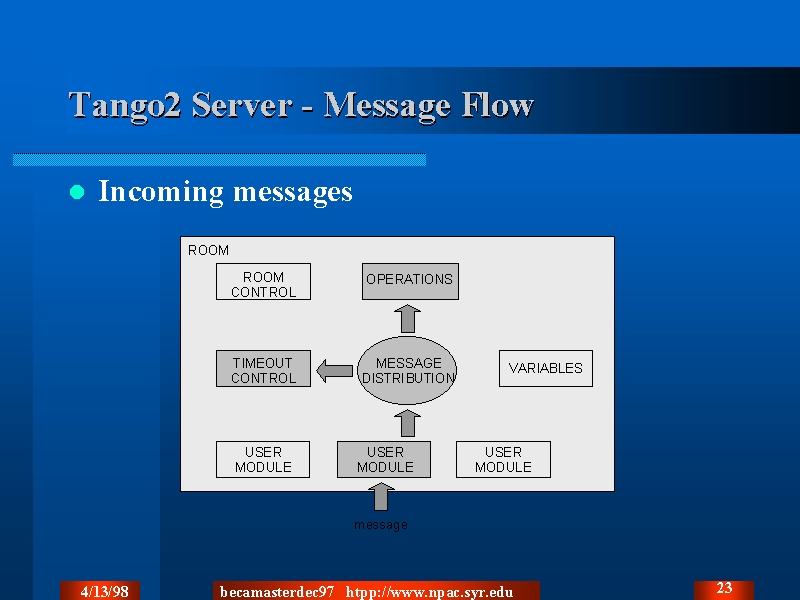 Tango2 Server - Message Flow

Incoming messages

ROOM

ROOM CONTROL

OPERATIONS

TIMEOUT CONTROL

MESSAGE DISTRIBUTION

VARIABLES

USER MODULE

USER MODULE

USER MODULE

message

4/13/98

becamasterdec97 htpp://www.npac.syr.edu

23